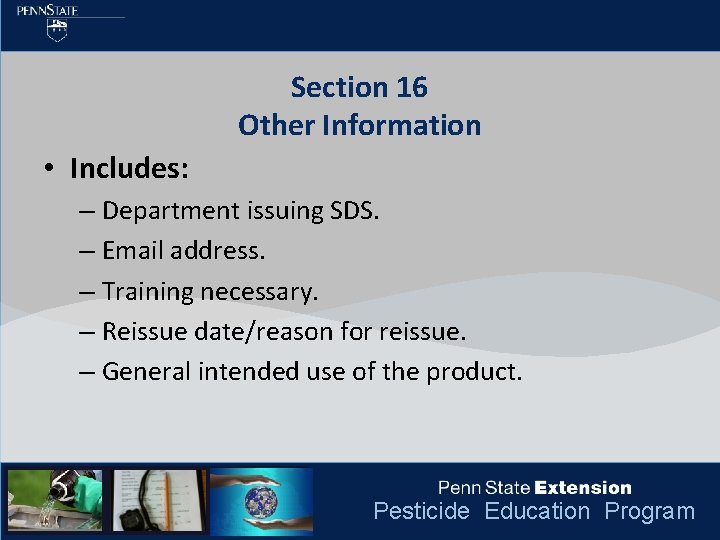 PENNSTATE

Section 16
Other Information

• Includes:
– Department issuing SDS.
– Email address.
– Training necessary.
– Reissue date/reason for reissue.
– General intended use of the product.

Penn State Extension
Pesticide Education Program